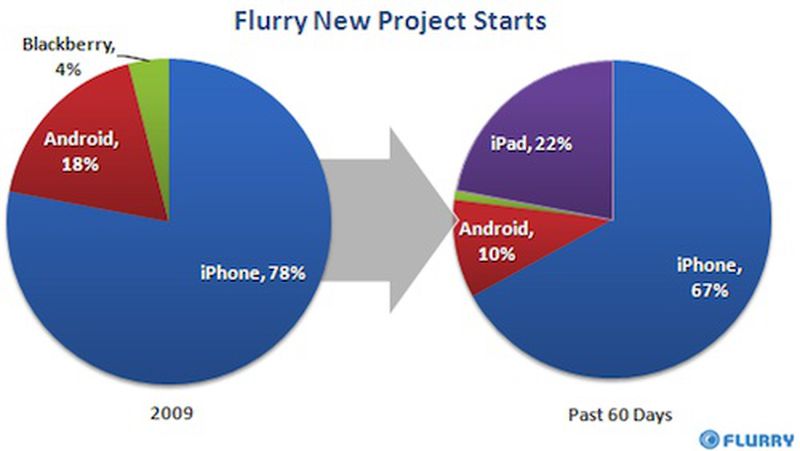 Flurry New Project Starts

Blackberry, 4%

Android, 18%

iPhone, 78%

2009

iPad, 22%

Android, 10%

iPhone, 67%

Past 60 Days

FLURRY